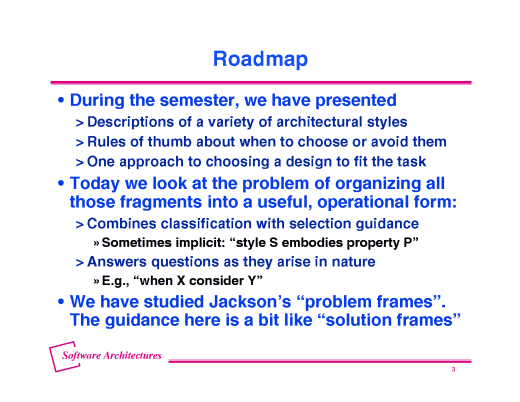 Roadmap

• During the semester, we have presented

> Descriptions of a variety of architectural styles

> Rules of thumb about when to choose or avoid them

> One approach to choosing a design to fit the task

• Today we look at the problem of organizing all those fragments into a useful, operational form:

> Combines classification with selection guidance

» Sometimes implicit: “style S embodies property P”

> Answers questions as they arise in nature

» E.g., “when X consider Y”

• We have studied Jackson’s “problem frames”. The guidance here is a bit like “solution frames”

Software Architectures

3